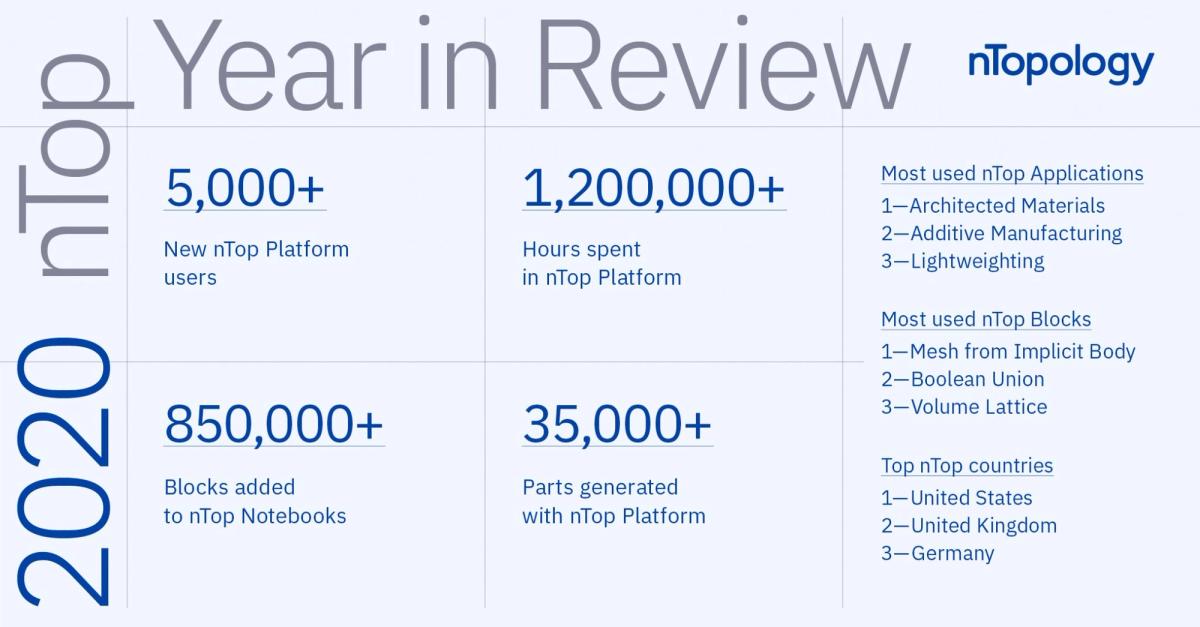 2020 nTop Year in Review

nTopology

5,000+

New nTop Platform users

1,200,000+

Hours spent in nTop Platform

850,000+

Blocks added to nTop Notebooks

35,000+

Parts generated with nTop Platform

Most used nTop Applications
1—Architected Materials
2—Additive Manufacturing
3—Lightweighting

Most used nTop Blocks
1—Mesh from Implicit Body
2—Boolean Union
3—Volume Lattice

Top nTop countries
1—United States
2—United Kingdom
3—Germany